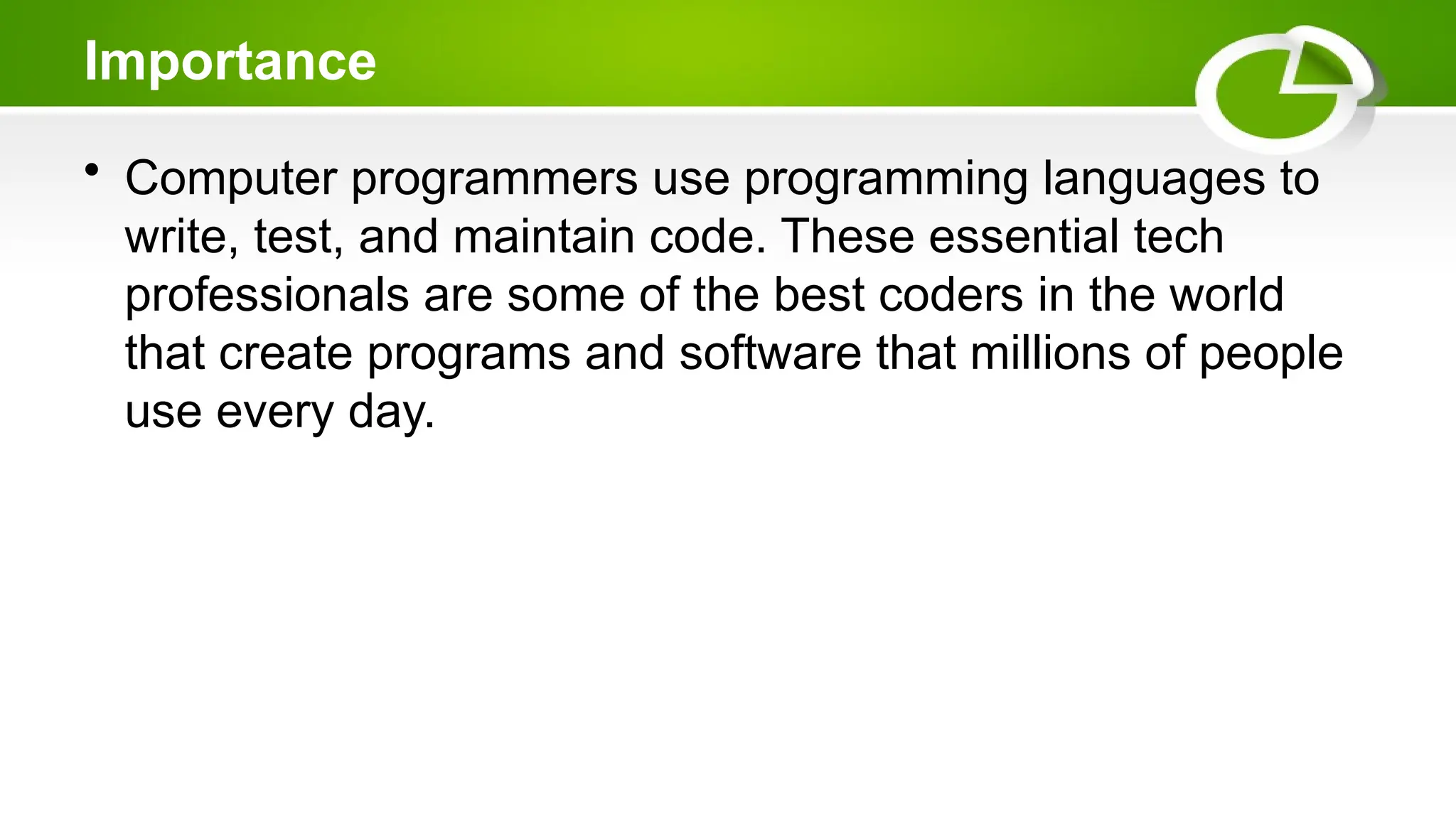 Importance

• Computer programmers use programming languages to write, test, and maintain code. These essential tech professionals are some of the best coders in the world that create programs and software that millions of people use every day.